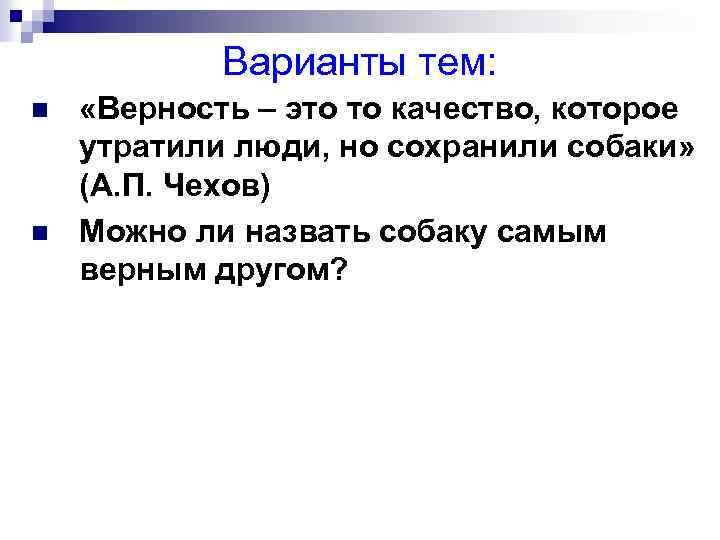 Варианты тем:

«Верность – это то качество, которое утратили люди, но сохранили собаки» (А.П. Чехов)

Можно ли назвать собаку самым верным другом?